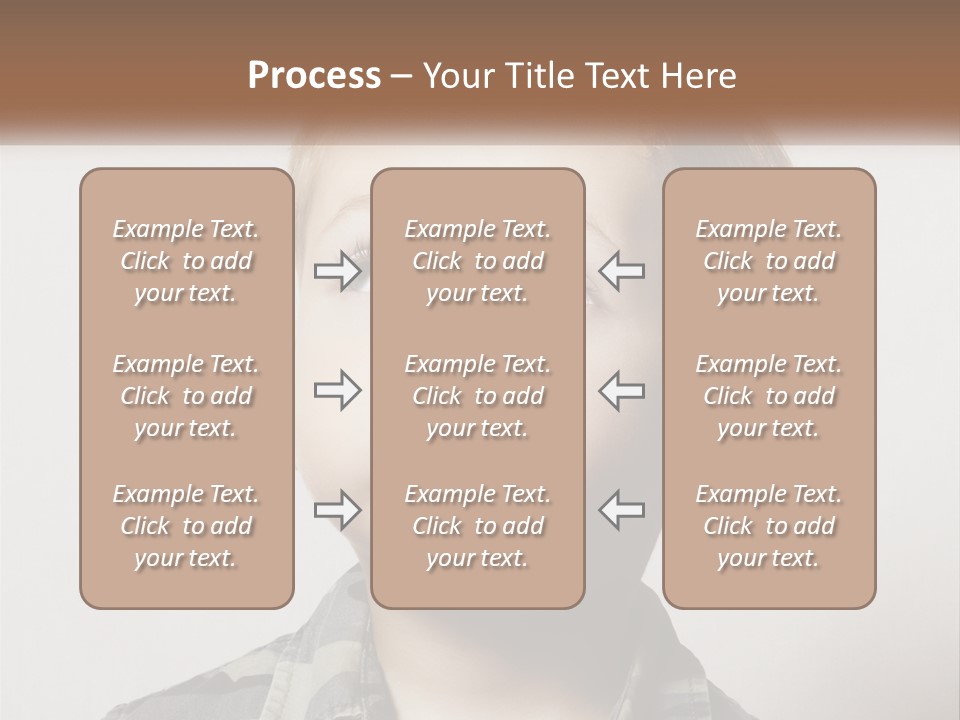 Process – Your Title Text Here

Example Text. Click to add your text.

Example Text. Click to add your text.

Example Text. Click to add your text.

Example Text. Click to add your text.

Example Text. Click to add your text.

Example Text. Click to add your text.

Example Text. Click to add your text.

Example Text. Click to add your text.

Example Text. Click to add your text.